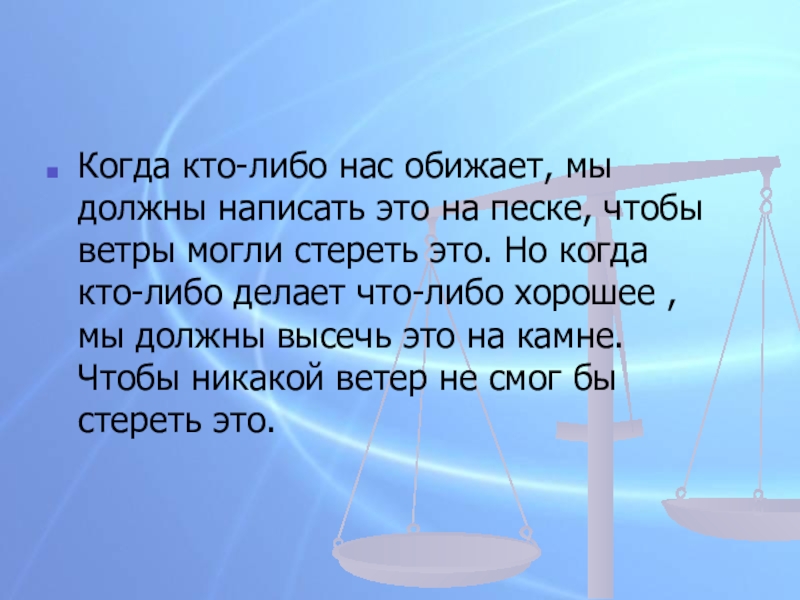 Когда кто-либо нас обижает, мы должны написать это на песке, чтобы ветры могли стереть это. Но когда кто-либо делает что-либо хорошее , мы должны высечь это на камне. Чтобы никакой ветер не смог бы стереть это.